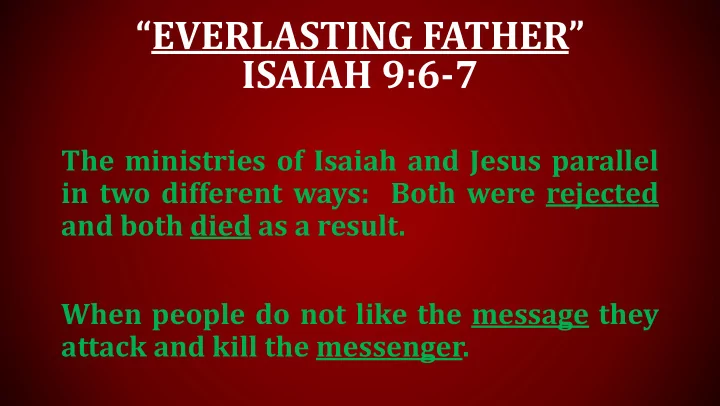 “EVERLASTING FATHER”
ISAIAH 9:6-7

The ministries of Isaiah and Jesus parallel in two different ways: Both were rejected and both died as a result.

When people do not like the message they attack and kill the messenger.